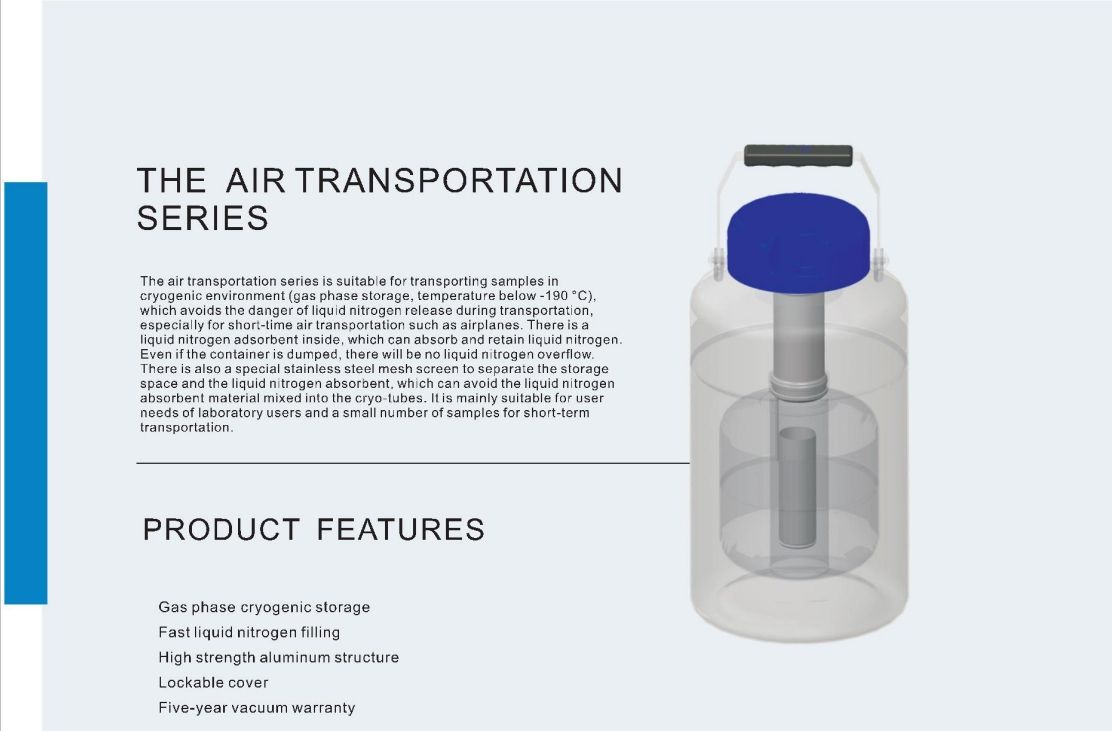 THE AIR TRANSPORTATION SERIES

The air transportation series is suitable for transporting samples in cryogenic environment (gas phase storage, temperature below -190 °C), which avoids the danger of liquid nitrogen release during transportation, especially for short-time air transportation such as airplanes. There is a liquid nitrogen adsorbent inside, which can absorb and retain liquid nitrogen. Even if the container is dumped, there will be no liquid nitrogen overflow. There is also a special stainless steel mesh screen to separate the storage space and the liquid nitrogen absorbent, which can avoid the liquid nitrogen absorbent material mixed into the cryo-tubes. It is mainly suitable for user needs of laboratory users and a small number of samples for short-term transportation.

PRODUCT FEATURES

Gas phase cryogenic storage
Fast liquid nitrogen filling
High strength aluminum structure
Lockable cover
Five-year vacuum warranty